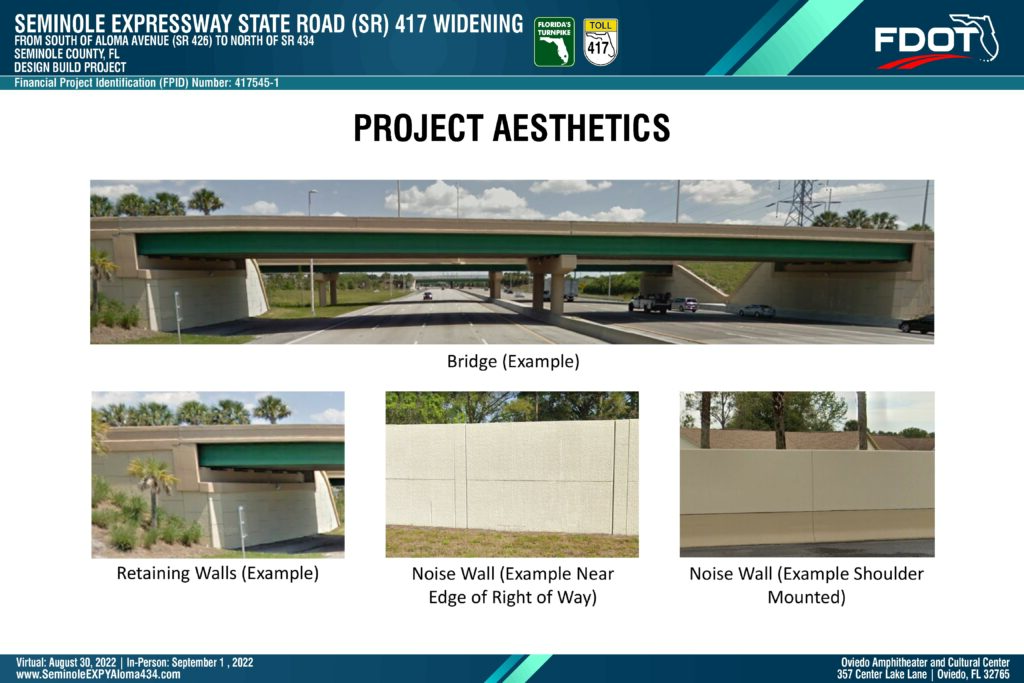 SEMINOLE EXPRESSWAY STATE ROAD (SR) 417 WIDENING
FROM SOUTH OF ALOMA AVENUE (SR 426) TO NORTH OF SR 434
SEMINOLE COUNTY, FL
DESIGN BUILD PROJECT
Financial Project Identification (FPID) Number: 417545-1

FLORIDA'S TURNPIKE

TOLL 417

FDOT

PROJECT AESTHETICS

Bridge (Example)

Retaining Walls (Example)

Noise Wall (Example Near Edge of Right of Way)

Noise Wall (Example Shoulder Mounted)

Virtual: August 30, 2022 | In-Person: September 1 , 2022
www.SeminoleEXPYAloma434.com

Oviedo Amphitheater and Cultural Center
357 Center Lake Lane | Oviedo, FL 32765